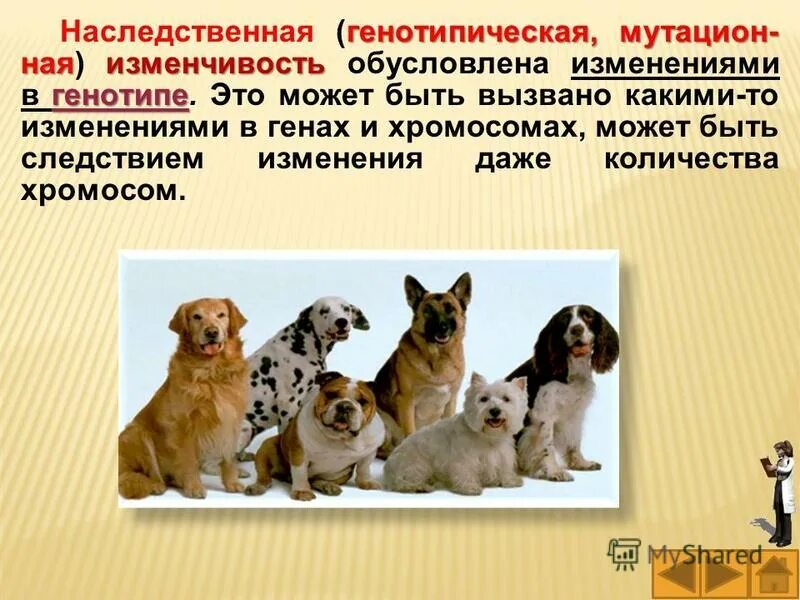 Наследственная (генотипическая, мутационная) изменчивость обусловлена изменениями в генотипе. Это может быть вызвано какими-то изменениями в генах и хромосомах, может быть следствием изменения даже количества хромосом.

MyShared